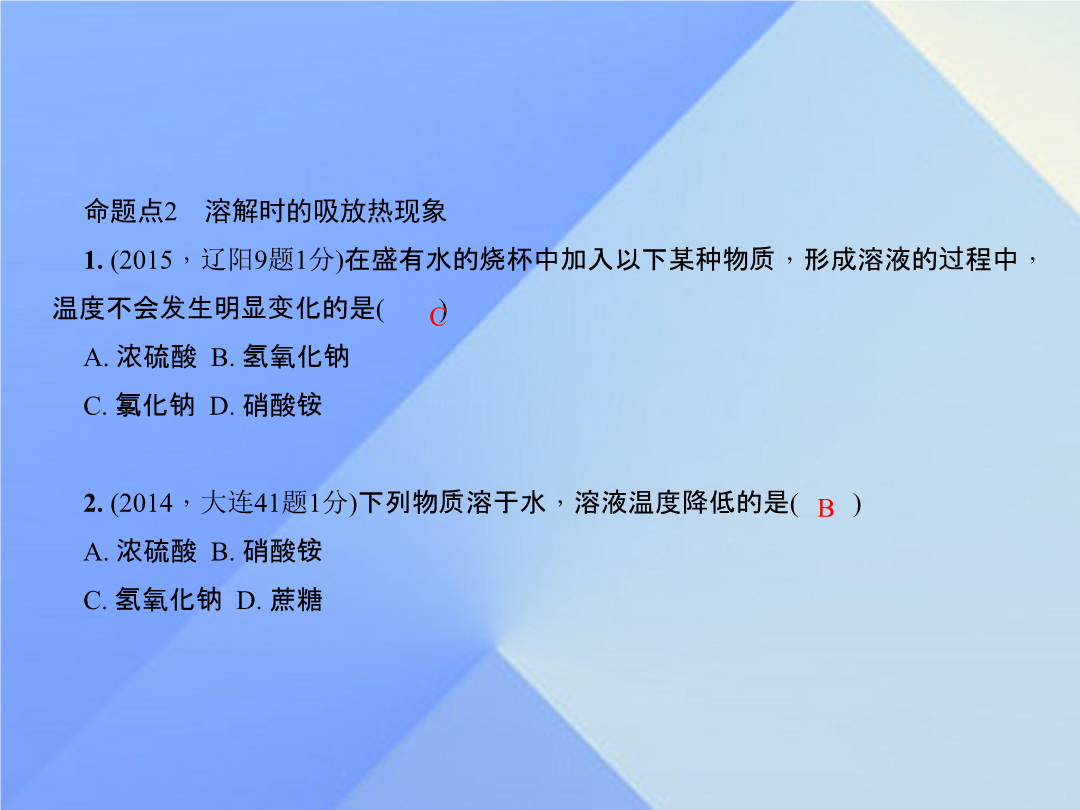 命题点2 溶解时的吸放热现象

1. (2015，辽阳9题1分)在盛有水的烧杯中加入以下某种物质，形成溶液的过程中，温度不会发生明显变化的是( C )

A. 浓硫酸 B. 氢氧化钠

C. 氯化钠 D. 硝酸铵

2. (2014，大连41题1分)下列物质溶于水，溶液温度降低的是( B )

A. 浓硫酸 B. 硝酸铵

C. 氢氧化钠 D. 蔗糖